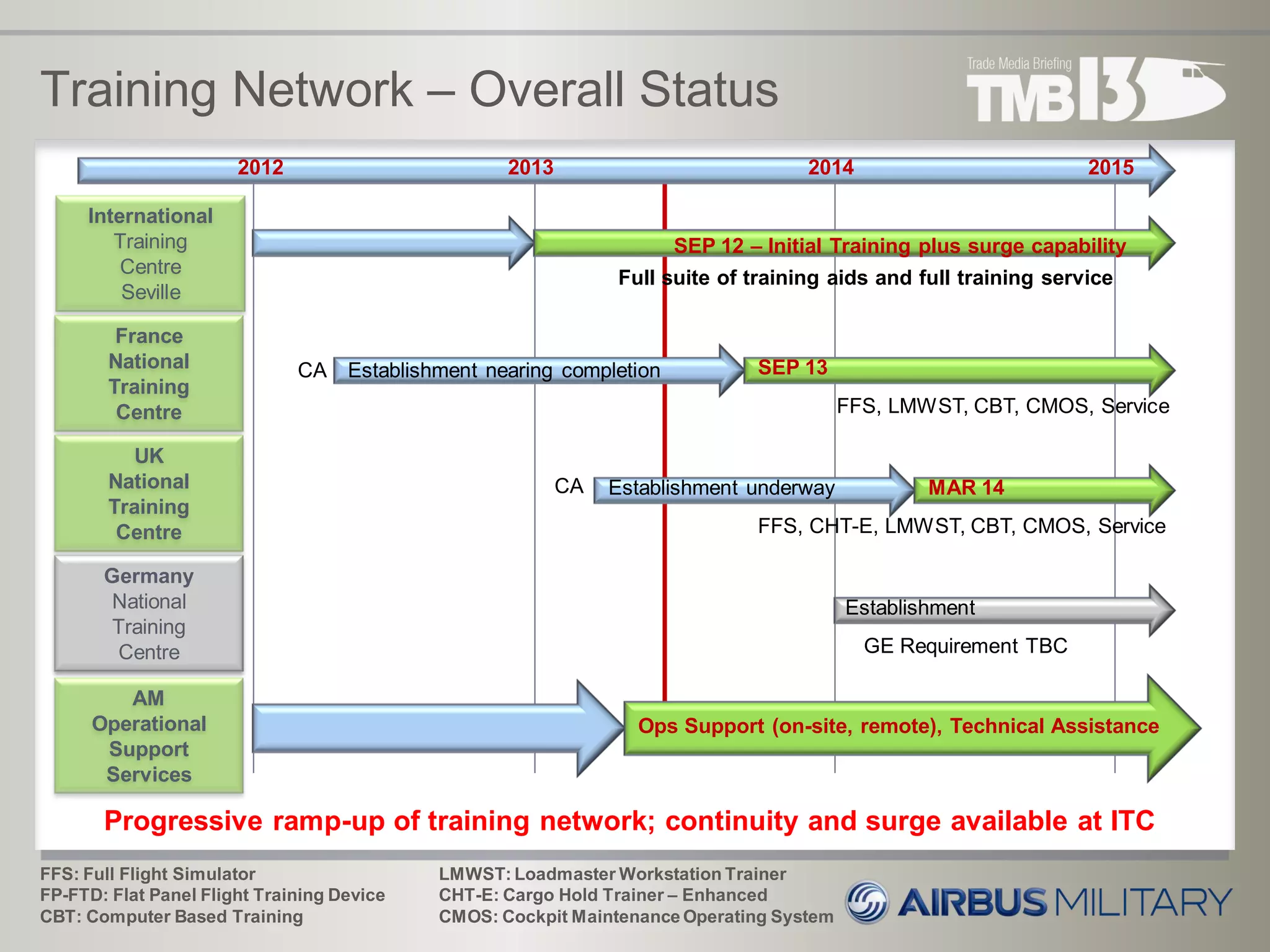 Training Network – Overall Status

Trade Media Briefing
TMB13

2012 2013 2014 2015

International Training Centre Seville

SEP 12 – Initial Training plus surge capability
Full suite of training aids and full training service

France National Training Centre

CA Establishment nearing completion
SEP 13
FFS, LMWST, CBT, CMOS, Service

UK National Training Centre

CA Establishment underway
MAR 14
FFS, CHT-E, LMWST, CBT, CMOS, Service

Germany National Training Centre

Establishment
GE Requirement TBC

AM Operational Support Services

Ops Support (on-site, remote), Technical Assistance

Progressive ramp-up of training network; continuity and surge available at ITC

FFS: Full Flight Simulator
FP-FTD: Flat Panel Flight Training Device
CBT: Computer Based Training

LMWST: Loadmaster Workstation Trainer
CHT-E: Cargo Hold Trainer – Enhanced
CMOS: Cockpit Maintenance Operating System

AIRBUS MILITARY